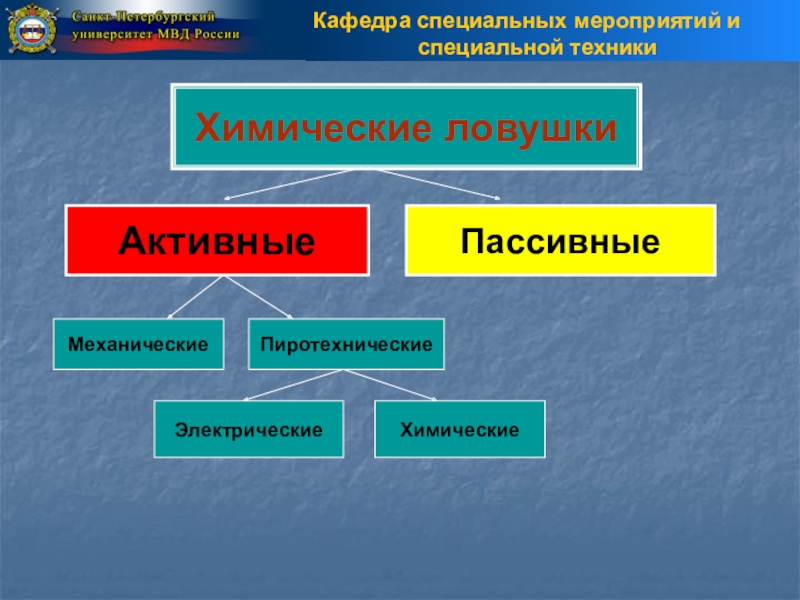 Санкт-Петербургский университет МВД России

Кафедра специальных мероприятий и специальной техники

Химические ловушки

Активные

Пассивные

Механические

Пиротехнические

Электрические

Химические